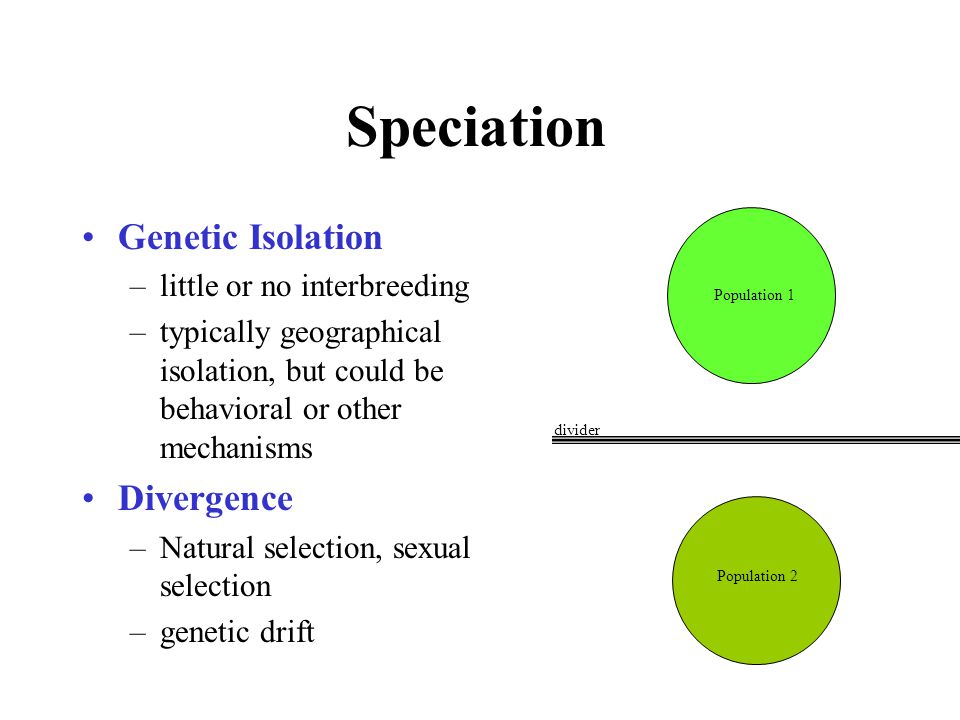 Speciation

• Genetic Isolation
– little or no interbreeding
– typically geographical isolation, but could be behavioral or other mechanisms
• Divergence
– Natural selection, sexual selection
– genetic drift

Population 1

divider

Population 2